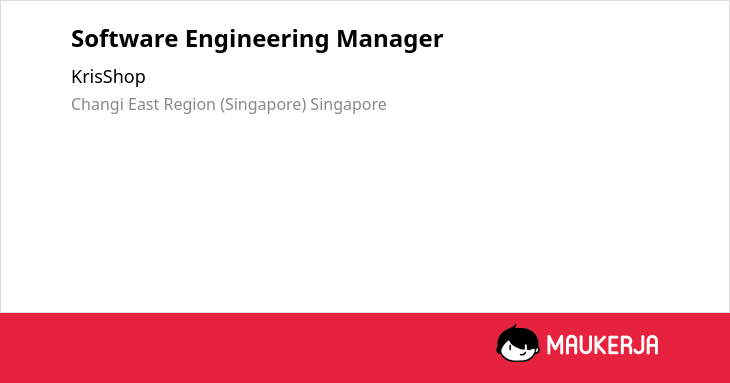 Software Engineering Manager

KrisShop

Changi East Region (Singapore) Singapore

MAUKERJA